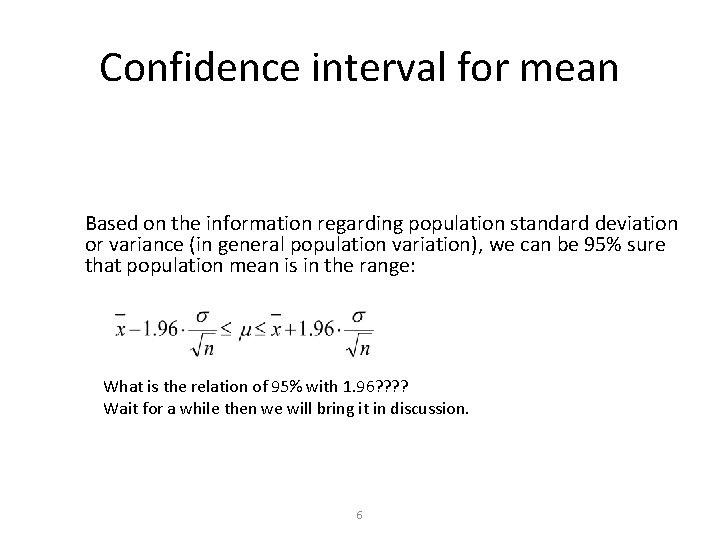 Confidence interval for mean

Based on the information regarding population standard deviation or variance (in general population variation), we can be 95% sure that population mean is in the range:

$\bar{x} - 1.96 \cdot \frac{\sigma}{\sqrt{n}} \leq \mu \leq \bar{x} + 1.96 \cdot \frac{\sigma}{\sqrt{n}}$

What is the relation of 95% with 1.96????
Wait for a while then we will bring it in discussion.

6